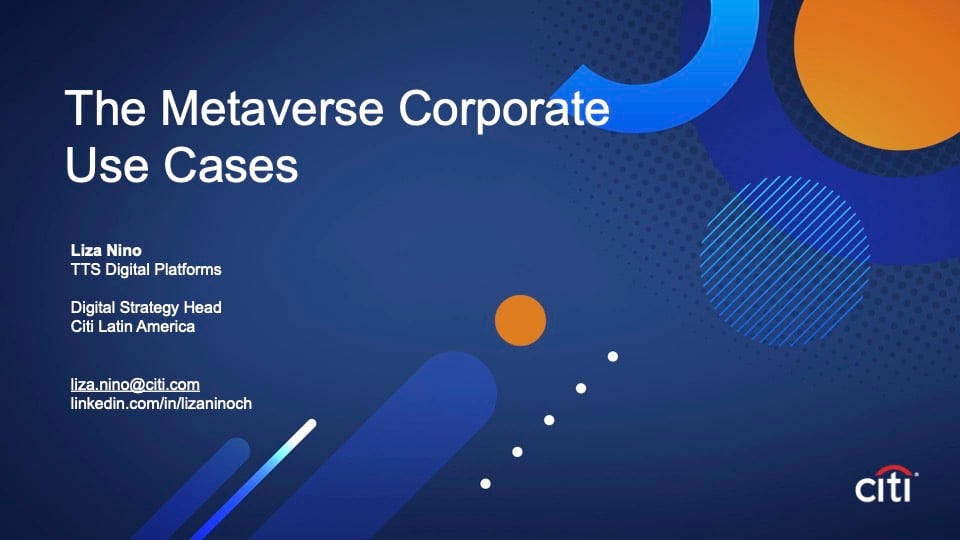 The Metaverse Corporate Use Cases

Liza Nino
TTS Digital Platforms

Digital Strategy Head
Citi Latin America

liza.nino@citi.com
linkedin.com/in/lizaninoch

citi